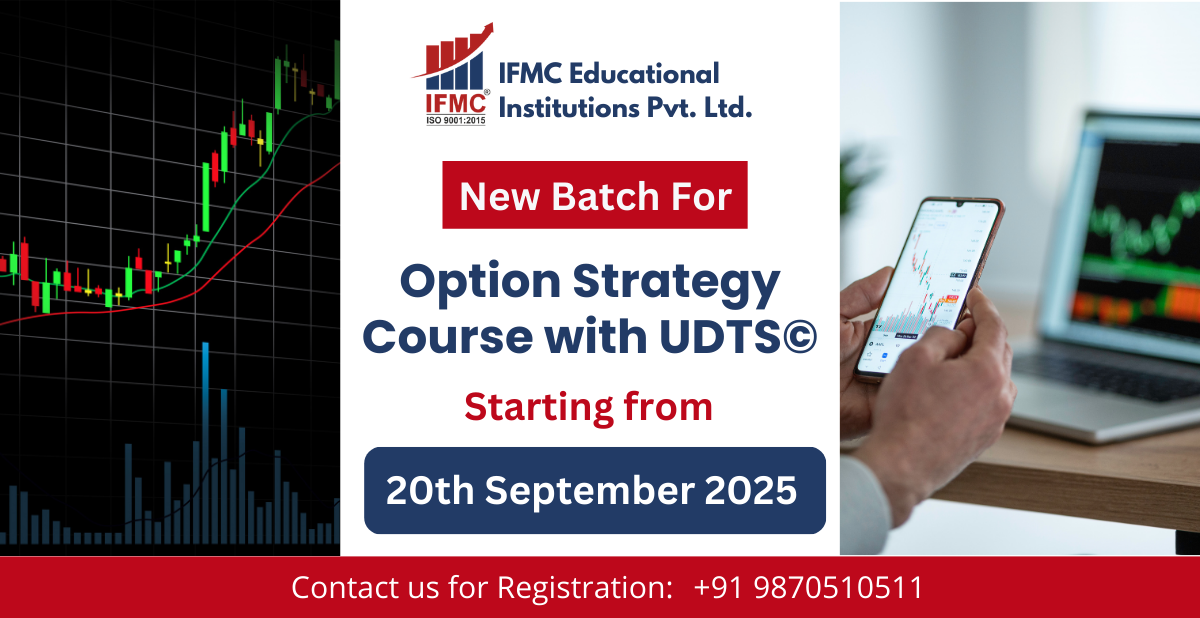 IFMC®
ISO 9001:2015
IFMC Educational Institutions Pvt. Ltd.

New Batch For

Option Strategy Course with UDTS©

Starting from

20th September 2025

Contact us for Registration: +91 9870510511